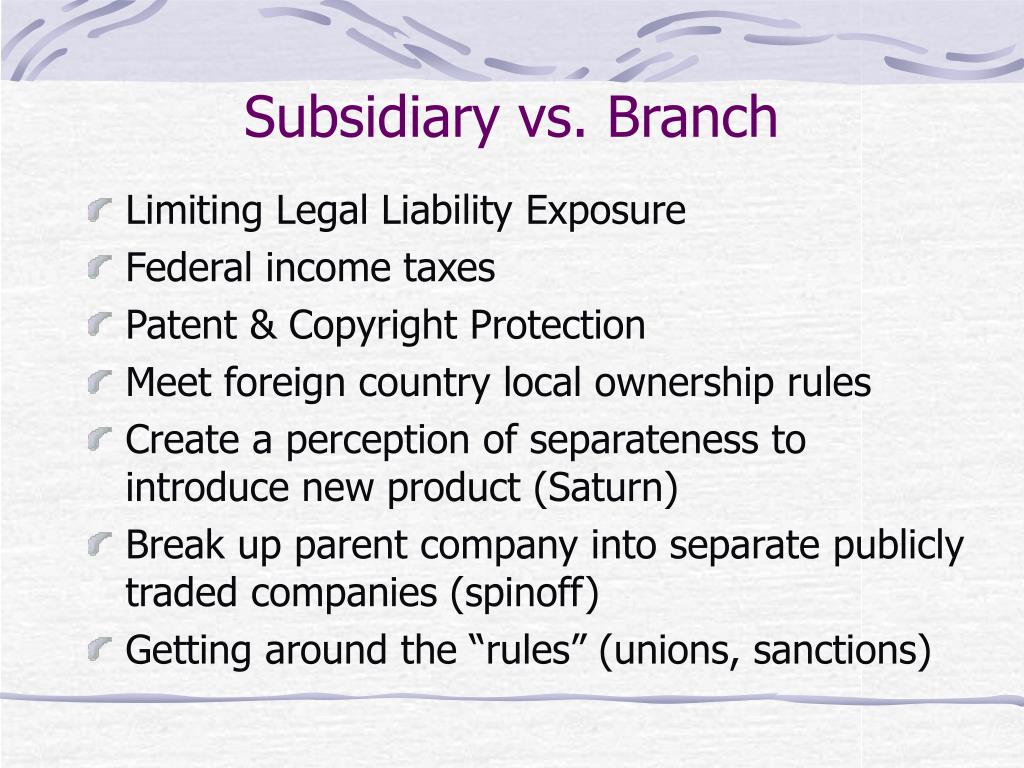 Subsidiary vs. Branch

Limiting Legal Liability Exposure
Federal income taxes
Patent & Copyright Protection
Meet foreign country local ownership rules
Create a perception of separateness to introduce new product (Saturn)
Break up parent company into separate publicly traded companies (spinoff)
Getting around the “rules” (unions, sanctions)